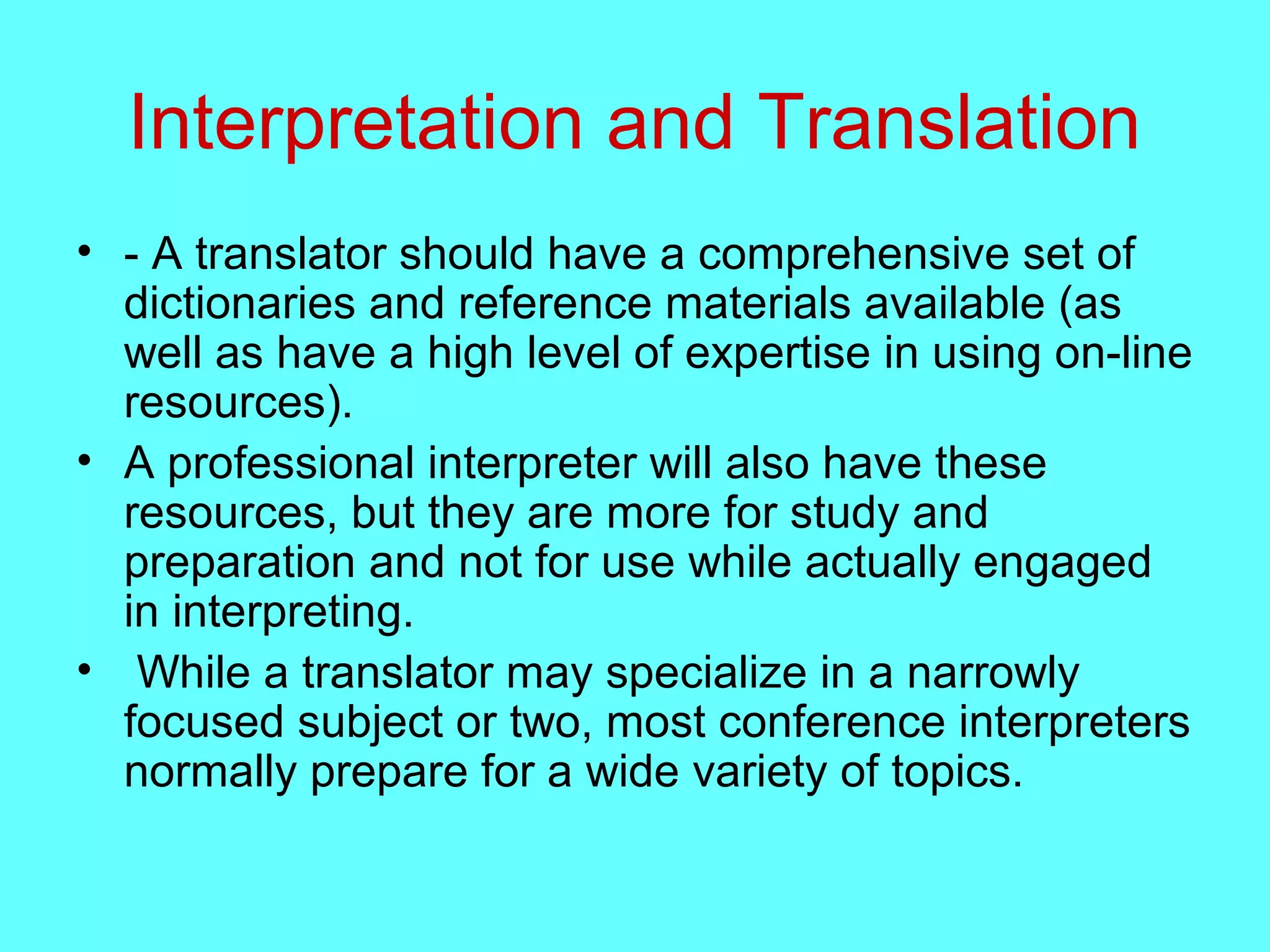 Interpretation and Translation

• - A translator should have a comprehensive set of dictionaries and reference materials available (as well as have a high level of expertise in using on-line resources).

• A professional interpreter will also have these resources, but they are more for study and preparation and not for use while actually engaged in interpreting.

• While a translator may specialize in a narrowly focused subject or two, most conference interpreters normally prepare for a wide variety of topics.